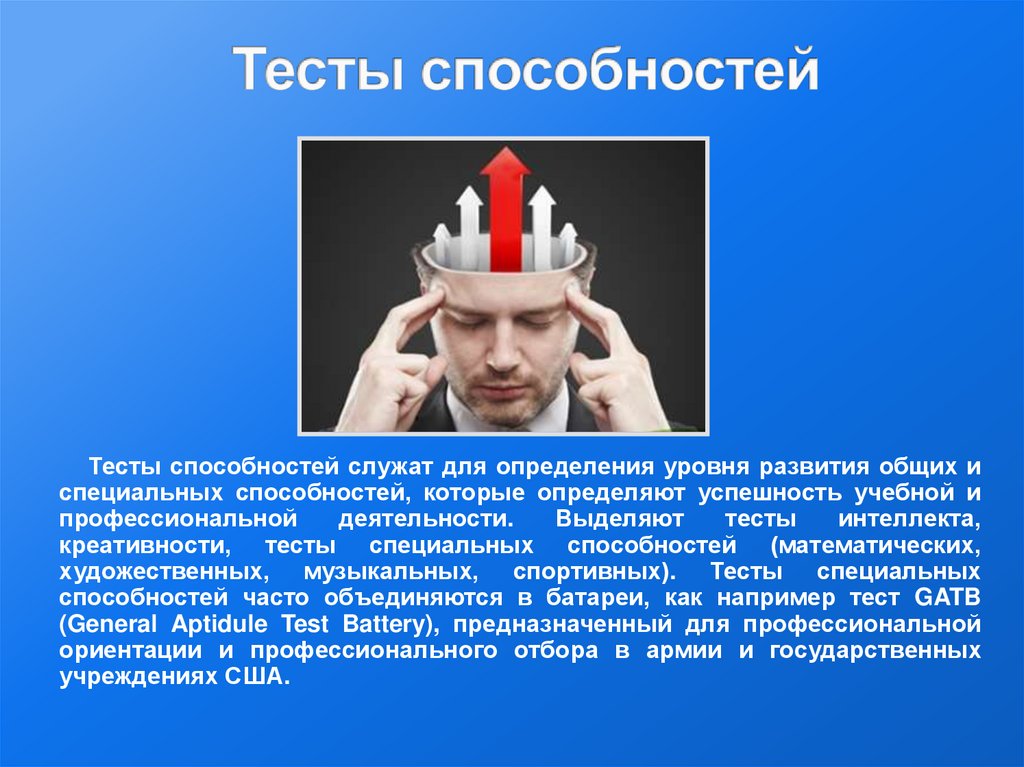 Тесты способностей

Тесты способностей служат для определения уровня развития общих и специальных способностей, которые определяют успешность учебной и профессиональной деятельности. Выделяют тесты интеллекта, креативности, тесты специальных способностей (математических, художественных, музыкальных, спортивных). Тесты специальных способностей часто объединяются в батареи, как например тест GATB (General Aptidule Test Battery), предназначенный для профессиональной ориентации и профессионального отбора в армии и государственных учреждениях США.